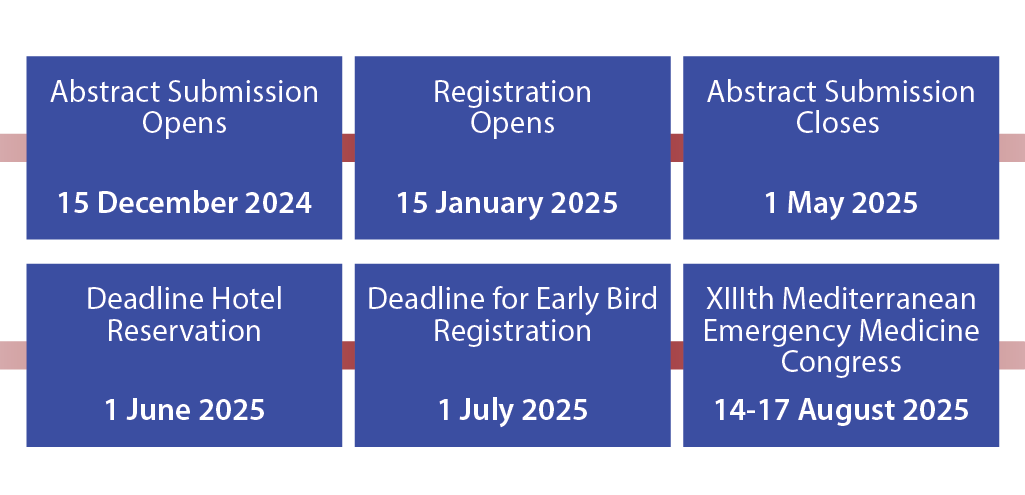 Abstract Submission Opens

15 December 2024

Registration Opens

15 January 2025

Abstract Submission Closes

1 May 2025

Deadline Hotel Reservation

1 June 2025

Deadline for Early Bird Registration

1 July 2025

XIIIth Mediterranean Emergency Medicine Congress

14-17 August 2025